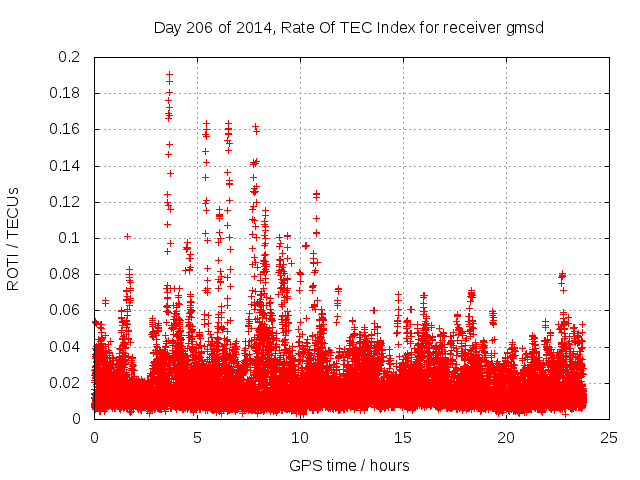 Day 206 of 2014, Rate Of TEC Index for receiver gmsd

ROTI / TECUs

0.2
0.18
0.16
0.14
0.12
0.1
0.08
0.06
0.04
0.02
0

0
5
10
15
20
25

GPS time / hours